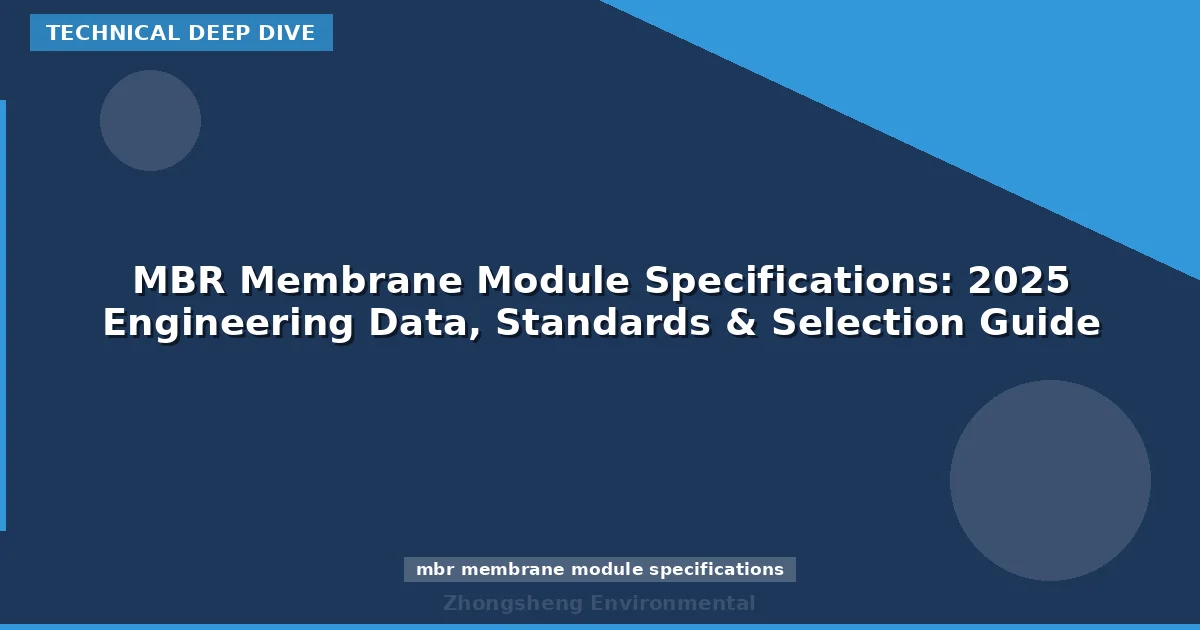 TECHNICAL DEEP DIVE

MBR Membrane Module Specifications: 2025 Engineering Data, Standards & Selection Guide

mbr membrane module specifications

Zhongsheng Environmental